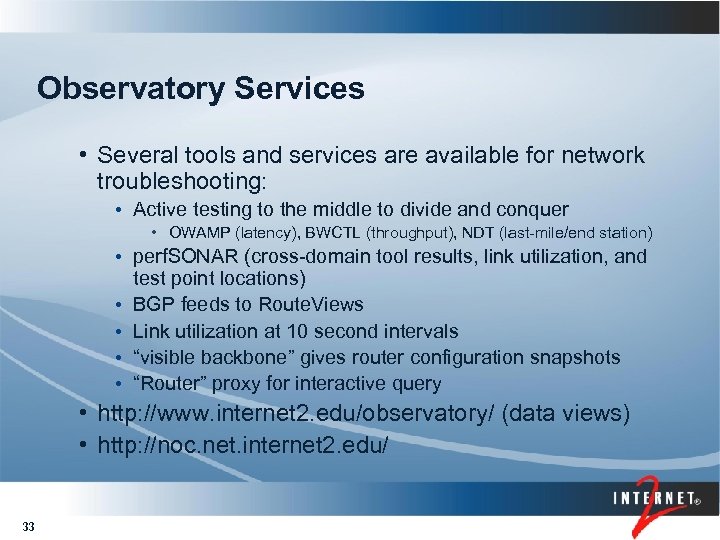 Observatory Services

• Several tools and services are available for network troubleshooting:
  • Active testing to the middle to divide and conquer
    • OWAMP (latency), BWCTL (throughput), NDT (last-mile/end station)
  • perfSONAR (cross-domain tool results, link utilization, and test point locations)
  • BGP feeds to RouteViews
  • Link utilization at 10 second intervals
  • “visible backbone” gives router configuration snapshots
  • “Router” proxy for interactive query
• http://www.internet2.edu/observatory/ (data views)
• http://noc.net.internet2.edu/

33

INTERNET® 2